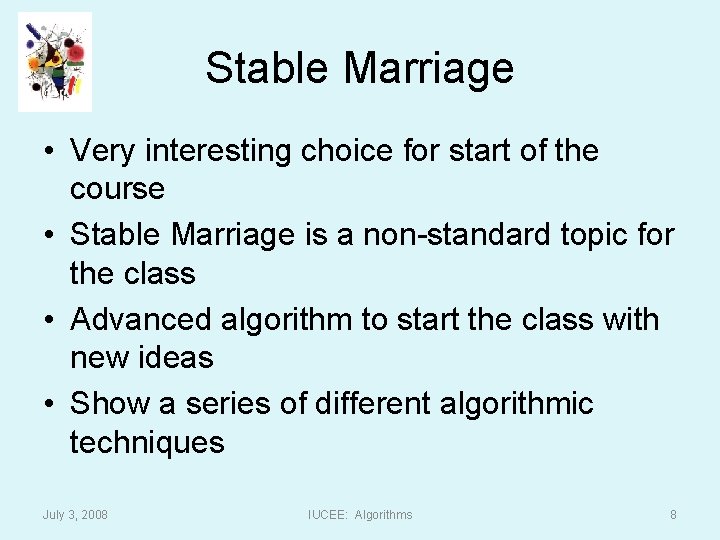 Stable Marriage

• Very interesting choice for start of the course
• Stable Marriage is a non-standard topic for the class
• Advanced algorithm to start the class with new ideas
• Show a series of different algorithmic techniques

July 3, 2008

IUCEE: Algorithms

8